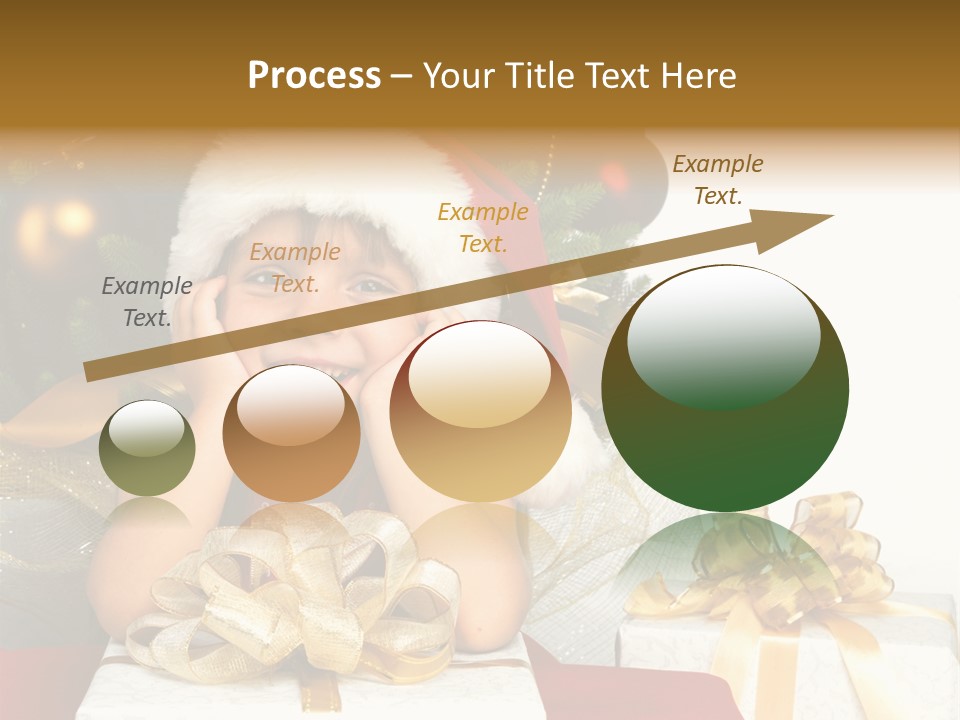 Process – Your Title Text Here

Example Text.

Example Text.

Example Text.

Example Text.